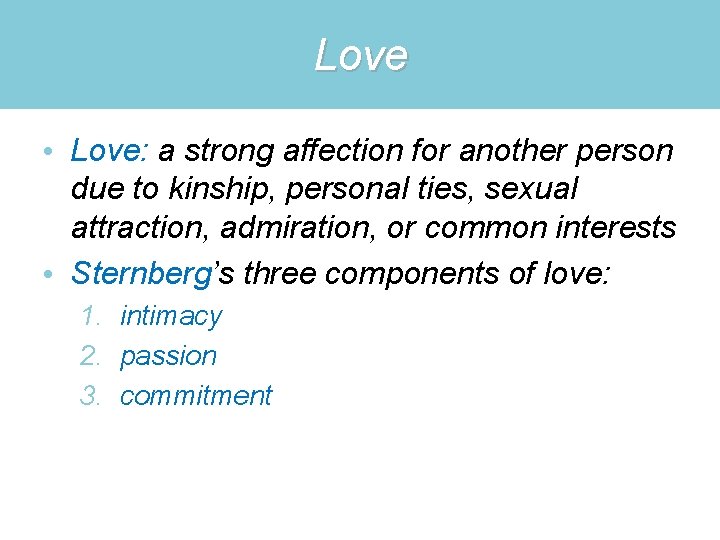 Love

• Love: a strong affection for another person due to kinship, personal ties, sexual attraction, admiration, or common interests
• Sternberg's three components of love:
1. intimacy
2. passion
3. commitment